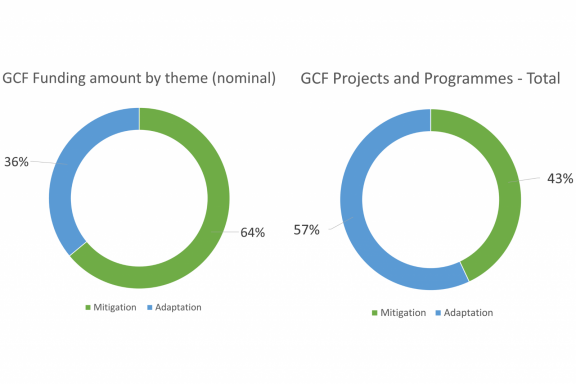 GCF Funding amount by theme (nominal)

36%

64%

Mitigation Adaptation

GCF Projects and Programmes - Total

43%

57%

Mitigation Adaptation